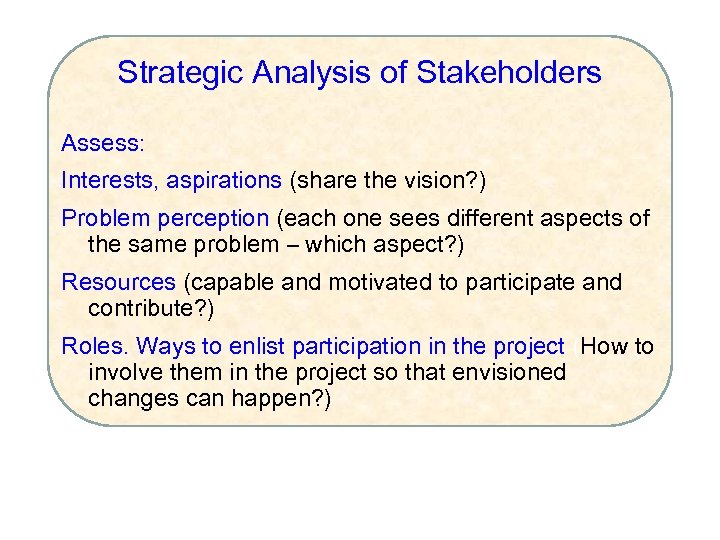 Strategic Analysis of Stakeholders

Assess:

Interests, aspirations (share the vision?)

Problem perception (each one sees different aspects of the same problem – which aspect?)

Resources (capable and motivated to participate and contribute?)

Roles. Ways to enlist participation in the project (How to involve them in the project so that envisioned changes can happen?)